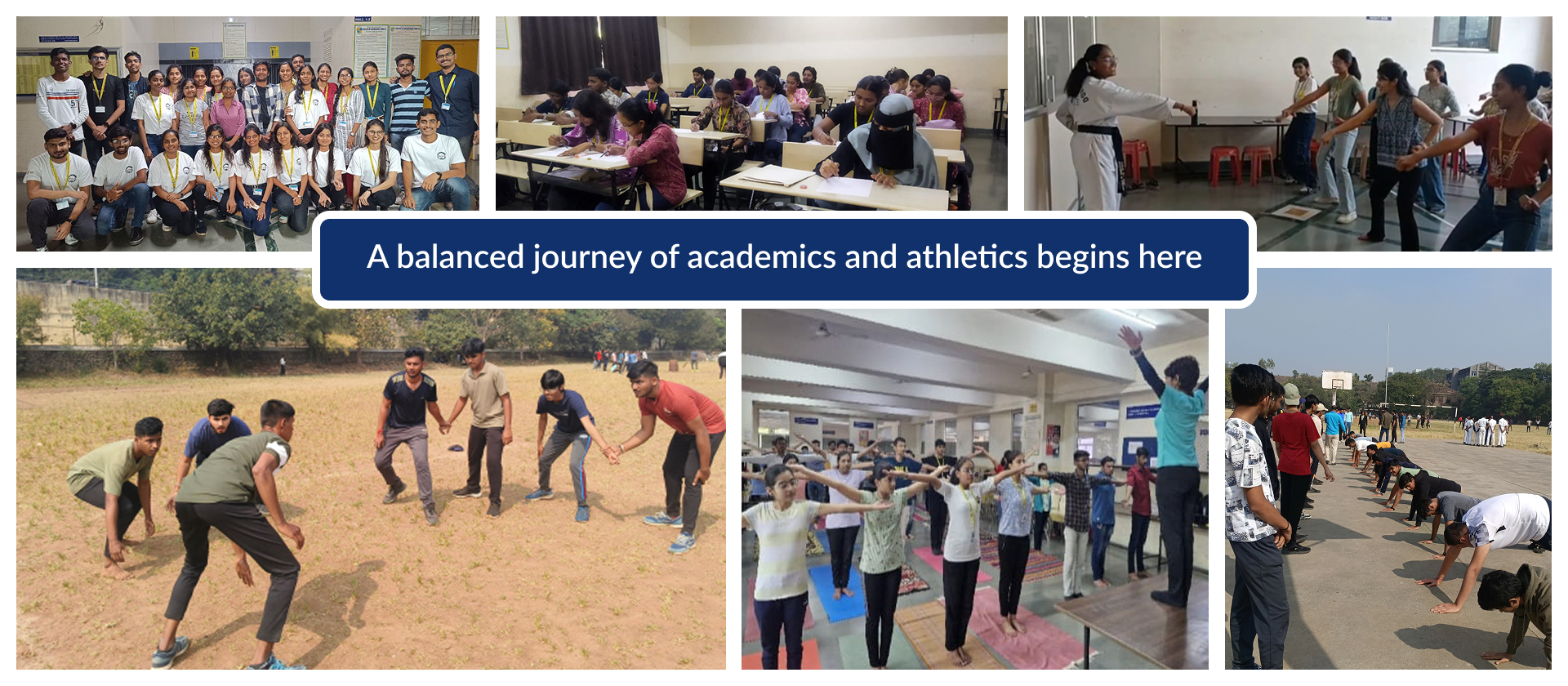 A balanced journey of academics and athletics begins here